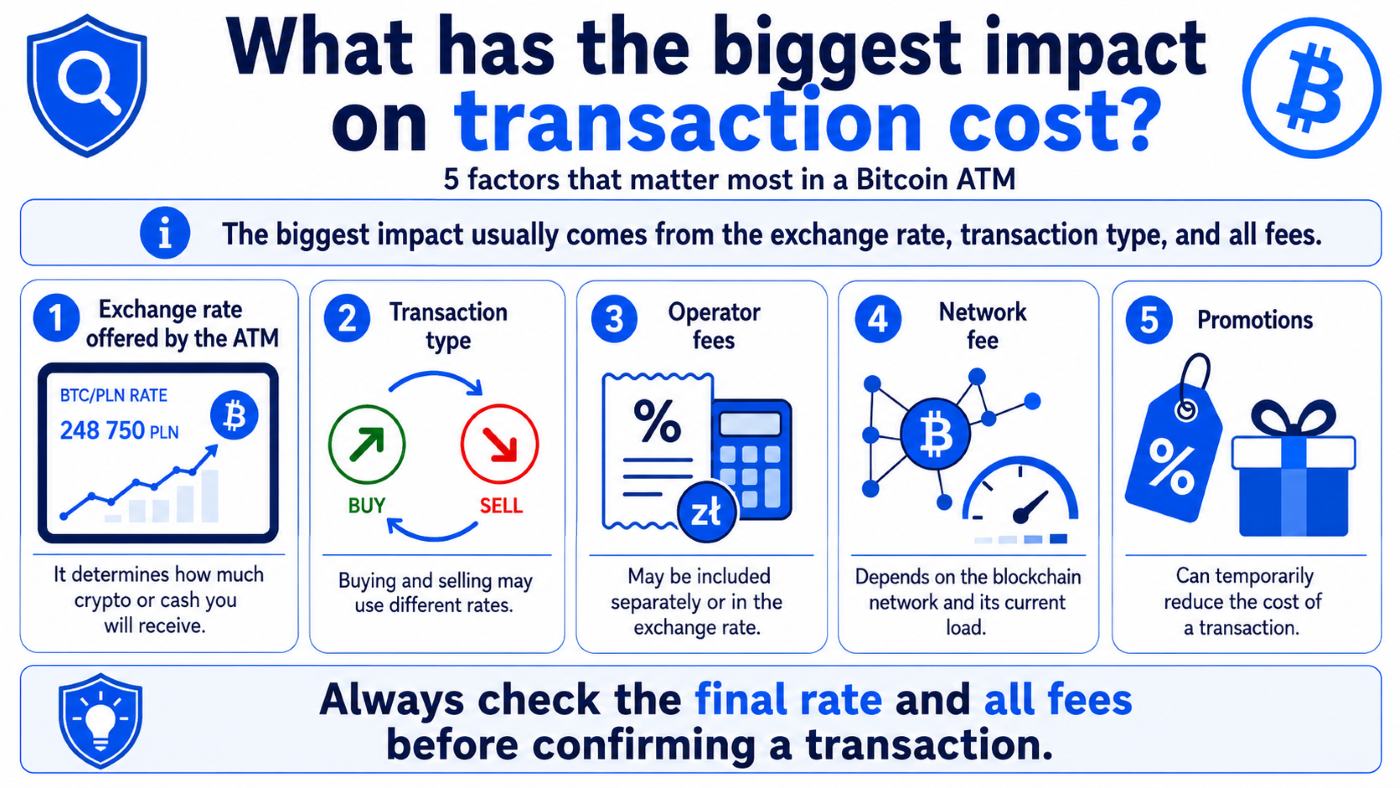 What has the biggest impact on transaction cost?

5 factors that matter most in a Bitcoin ATM

The biggest impact usually comes from the exchange rate, transaction type, and all fees.

1 Exchange rate offered by the ATM

BTC/PLN RATE
248 750 PLN

It determines how much crypto or cash you will receive.

2 Transaction type

BUY
SELL

Buying and selling may use different rates.

3 Operator fees

%
zł

May be included separately or in the exchange rate.

4 Network fee

Depends on the blockchain network and its current load.

5 Promotions

%

Can temporarily reduce the cost of a transaction.

Always check the final rate and all fees before confirming a transaction.